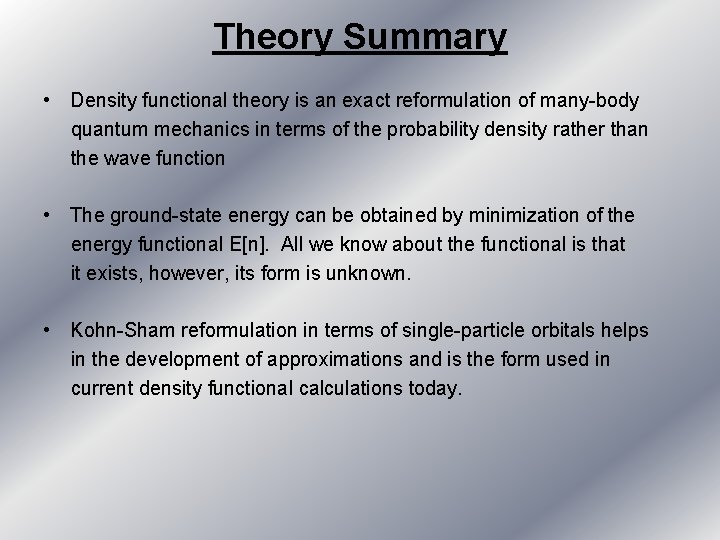 Theory Summary

• Density functional theory is an exact reformulation of many-body quantum mechanics in terms of the probability density rather than the wave function

• The ground-state energy can be obtained by minimization of the energy functional E[n]. All we know about the functional is that it exists, however, its form is unknown.

• Kohn-Sham reformulation in terms of single-particle orbitals helps in the development of approximations and is the form used in current density functional calculations today.